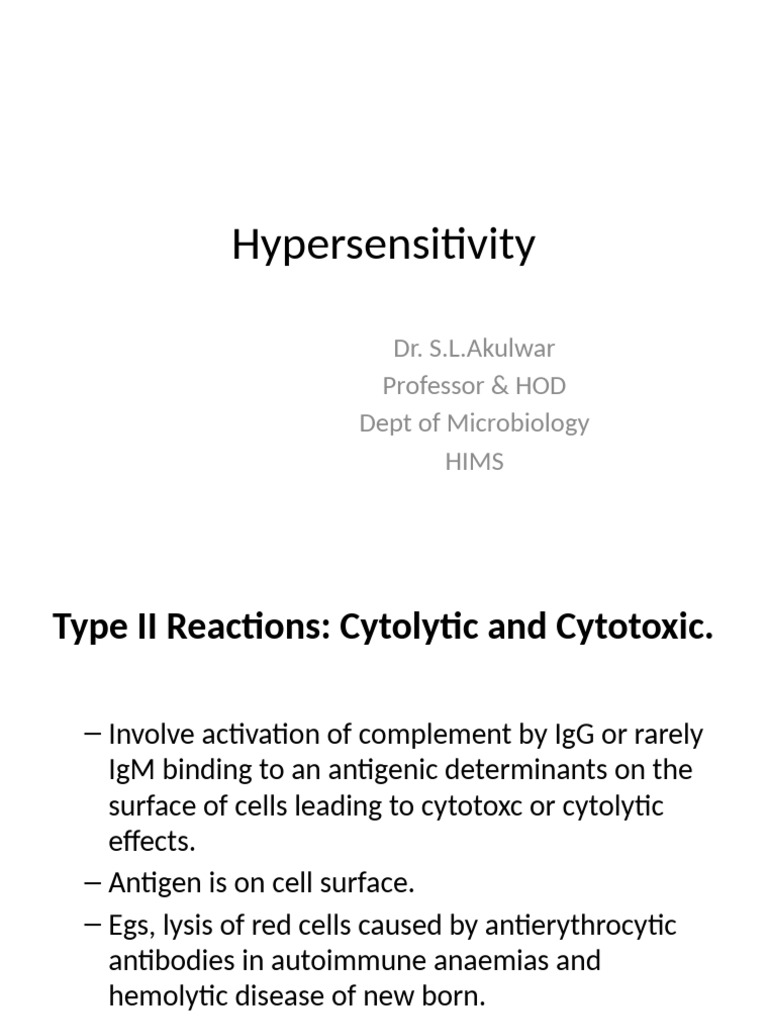 Hypersensitivity

Dr. S.L.Akulwar
Professor & HOD
Dept of Microbiology
HIMS

Type II Reactions: Cytolytic and Cytotoxic.

– Involve activation of complement by IgG or rarely IgM binding to an antigenic determinants on the surface of cells leading to cytotoxc or cytolytic effects.
– Antigen is on cell surface.
– Egs, lysis of red cells caused by antierythrocytic antibodies in autoimmune anaemias and hemolytic disease of new born.